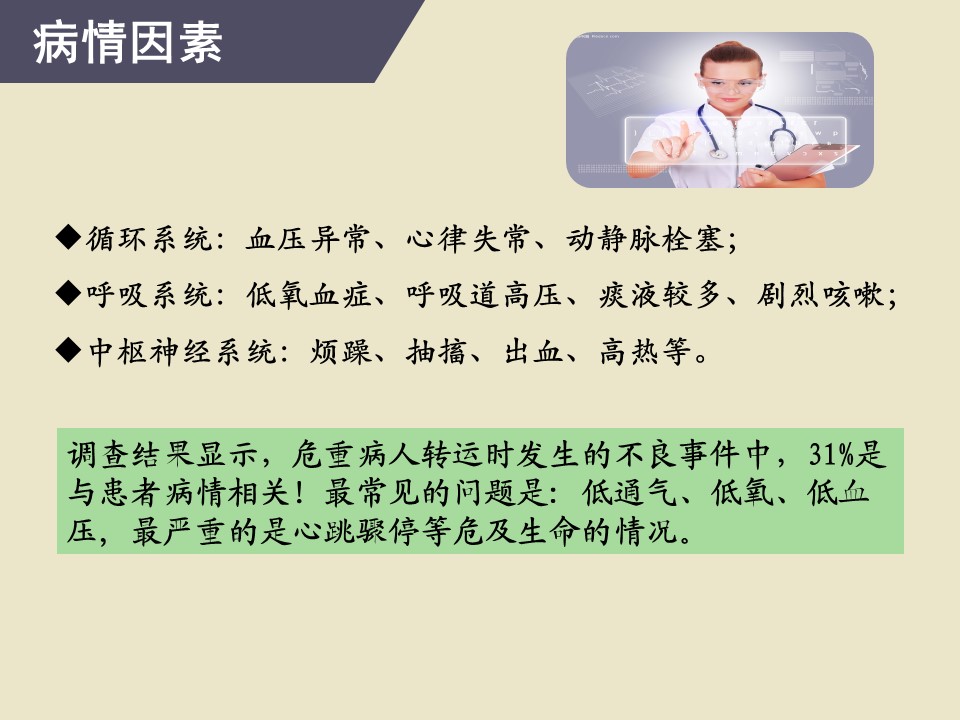 病情因素

◆循环系统：血压异常、心律失常、动静脉栓塞；

◆呼吸系统：低氧血症、呼吸道高压、痰液较多、剧烈咳嗽；

◆中枢神经系统：烦躁、抽搐、出血、高热等。

调查结果显示，危重病人转运时发生的不良事件中，31%是与患者病情相关！最常见的问题是：低通气、低氧、低血压，最严重的是心跳骤停等危及生命的情况。